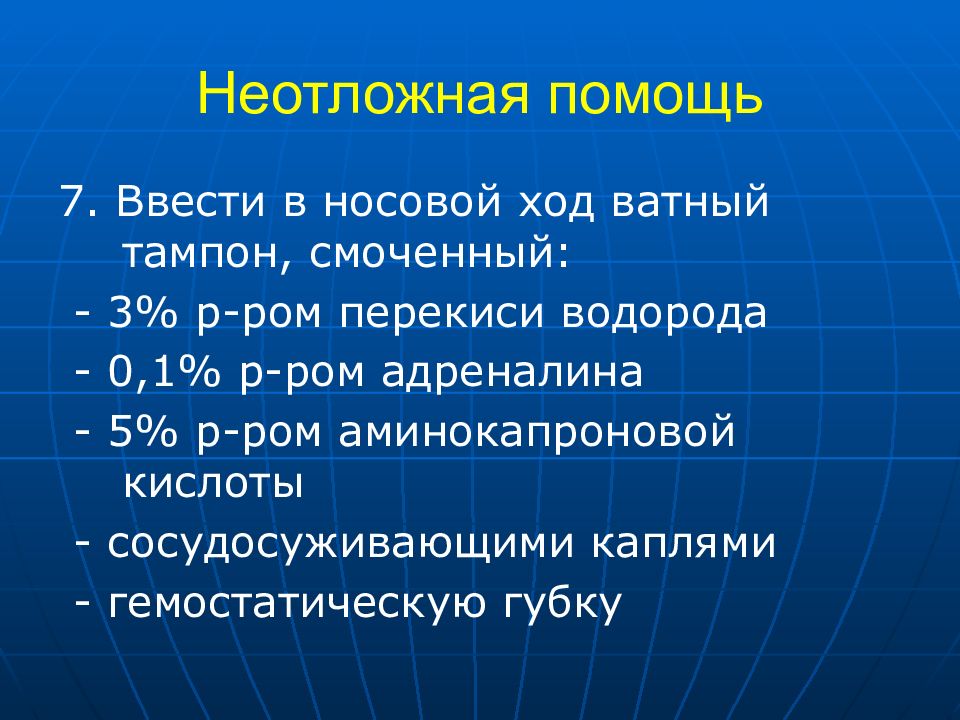 Неотложная помощь

7. Ввести в носовой ход ватный тампон, смоченный:

- 3% р-ром перекиси водорода

- 0,1% р-ром адреналина

- 5% р-ром аминокапроновой кислоты

- сосудосуживающими каплями

- гемостатическую губку